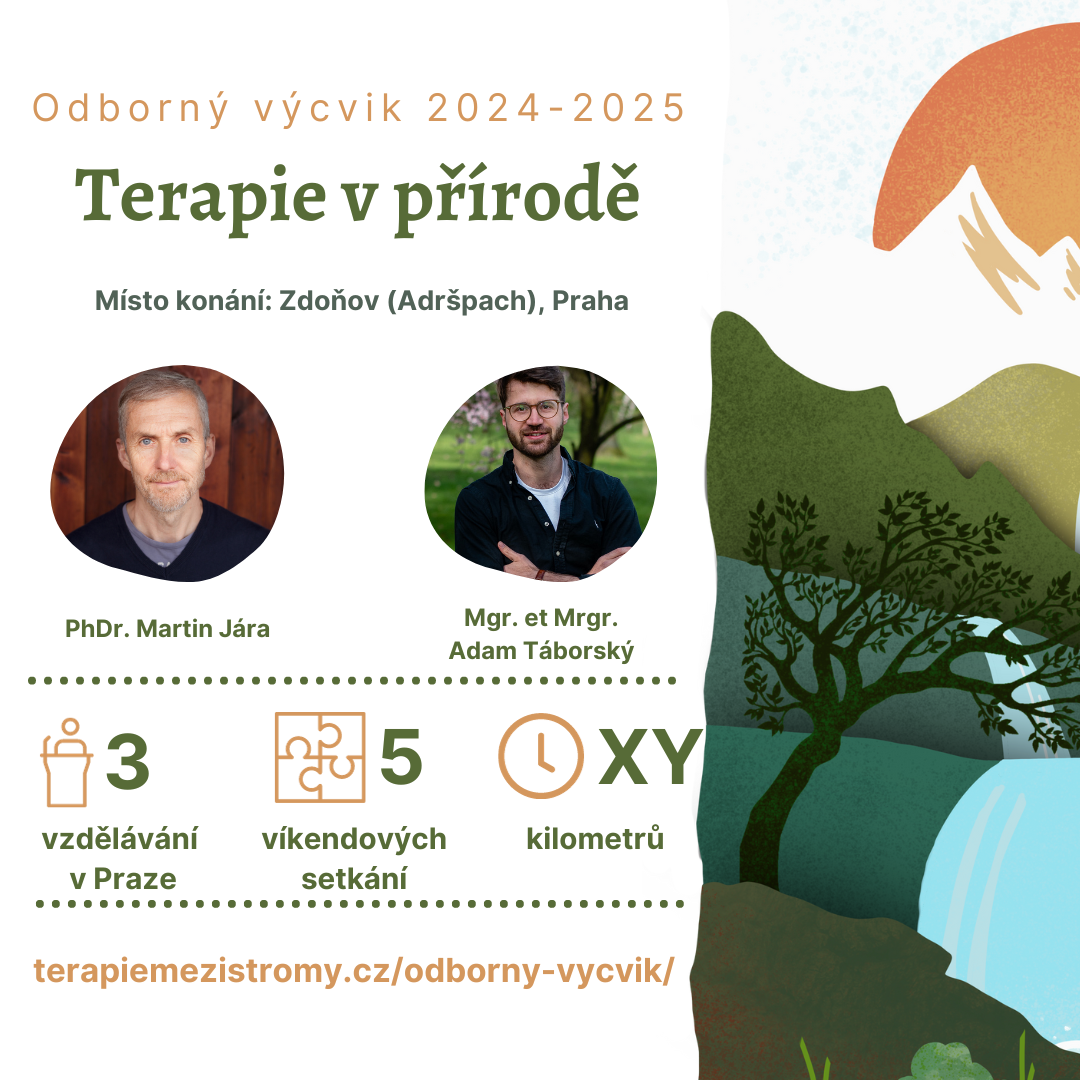 Odborný výcvik 2024-2025

Terapie v přírodě

Místo konání: Zdoňov (Adršpach), Praha

PhDr. Martin Jára

Mgr. et Mrgr. Adam Táborský

3
vzdělávání v Praze

5
víkendových setkání

XY
kilometrů

terapiemezistromy.cz/odborny-vycvik/